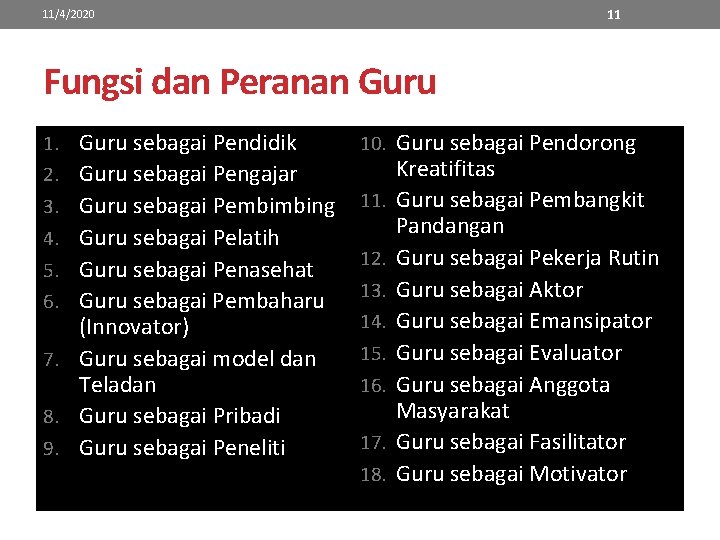 11/4/2020

11

Fungsi dan Peranan Guru

1. Guru sebagai Pendidik
2. Guru sebagai Pengajar
3. Guru sebagai Pembimbing
4. Guru sebagai Pelatih
5. Guru sebagai Penasehat
6. Guru sebagai Pembaharu (Innovator)
7. Guru sebagai model dan Teladan
8. Guru sebagai Pribadi
9. Guru sebagai Peneliti

10. Guru sebagai Pendorong Kreatifitas
11. Guru sebagai Pembangkit Pandangan
12. Guru sebagai Pekerja Rutin
13. Guru sebagai Aktor
14. Guru sebagai Emansipator
15. Guru sebagai Evaluator
16. Guru sebagai Anggota Masyarakat
17. Guru sebagai Fasilitator
18. Guru sebagai Motivator